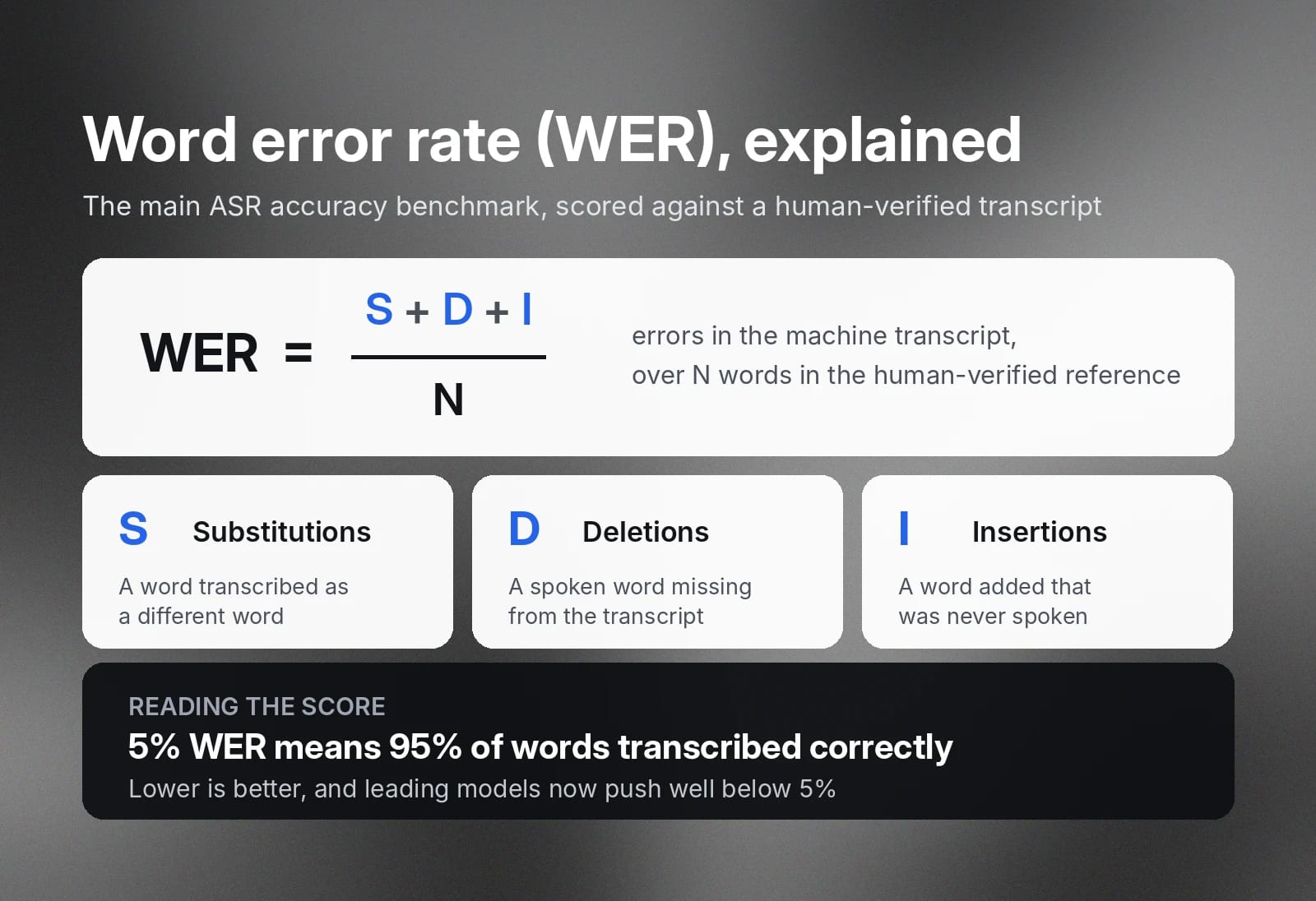 Word error rate (WER), explained

The main ASR accuracy benchmark, scored against a human-verified transcript

$WER = \frac{S + D + I}{N}$

errors in the machine transcript, over N words in the human-verified reference

S Substitutions

A word transcribed as a different word

D Deletions

A spoken word missing from the transcript

I Insertions

A word added that was never spoken

READING THE SCORE

5% WER means 95% of words transcribed correctly

Lower is better, and leading models now push well below 5%